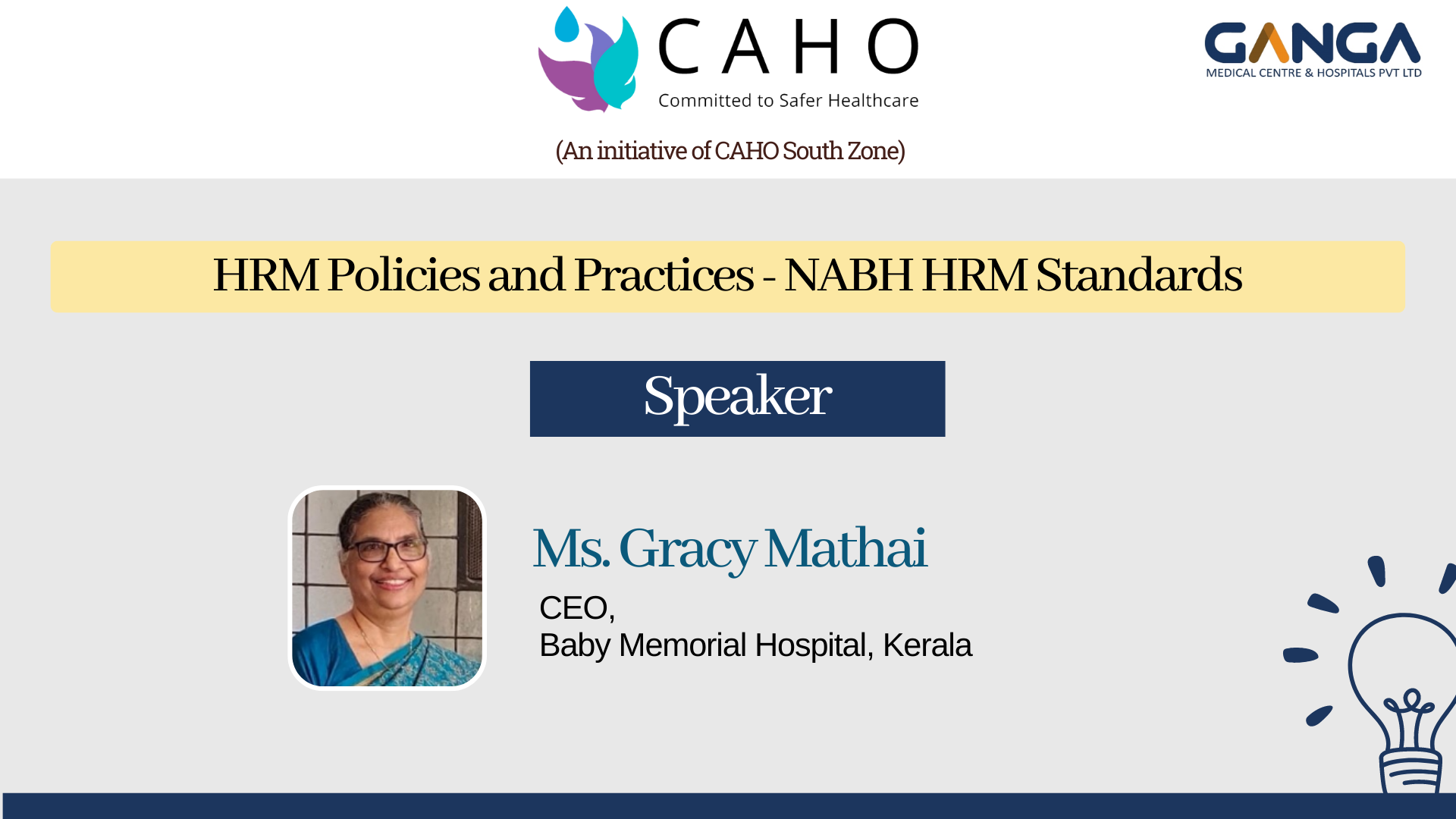 CAHO
Committed to Safer Healthcare

GANGA
MEDICAL CENTRE & HOSPITALS PVT LTD

(An initiative of CAHO South Zone)

HRM Policies and Practices - NABH HRM Standards

Speaker

Ms. Gracy Mathai

CEO,
Baby Memorial Hospital, Kerala